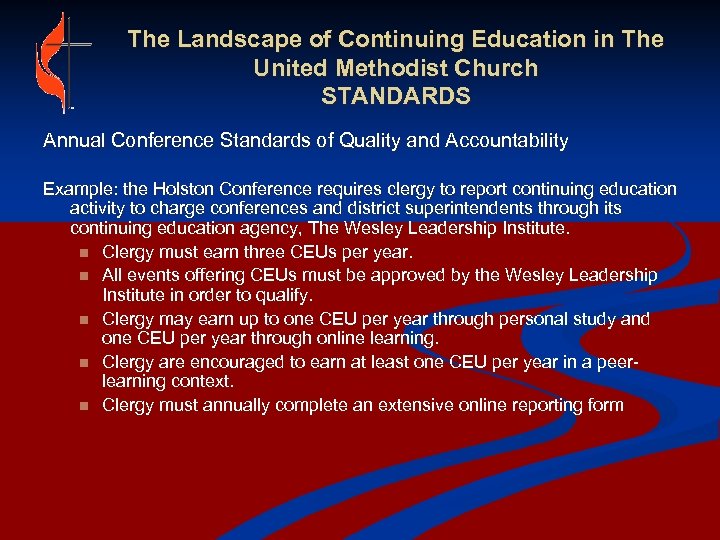 The Landscape of Continuing Education in The United Methodist Church
STANDARDS

Annual Conference Standards of Quality and Accountability

Example: the Holston Conference requires clergy to report continuing education activity to charge conferences and district superintendents through its continuing education agency, The Wesley Leadership Institute.

- Clergy must earn three CEUs per year.
- All events offering CEUs must be approved by the Wesley Leadership Institute in order to qualify.
- Clergy may earn up to one CEU per year through personal study and one CEU per year through online learning.
- Clergy are encouraged to earn at least one CEU per year in a peer-learning context.
- Clergy must annually complete an extensive online reporting form